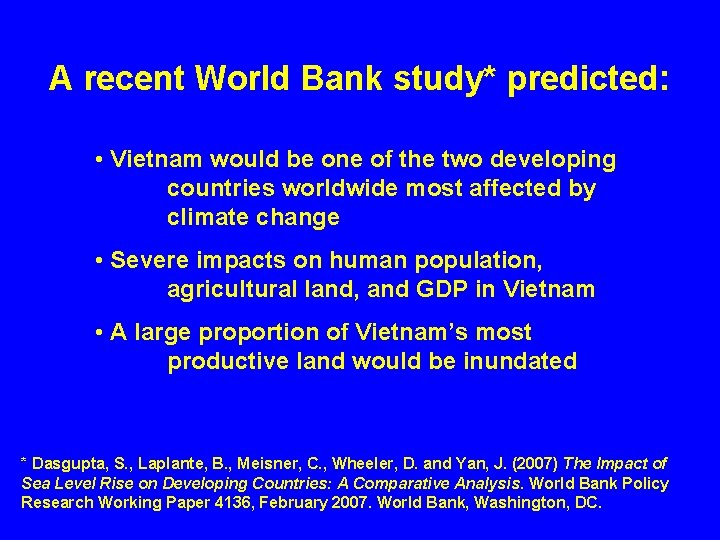 A recent World Bank study* predicted:

• Vietnam would be one of the two developing countries worldwide most affected by climate change

• Severe impacts on human population, agricultural land, and GDP in Vietnam

• A large proportion of Vietnam's most productive land would be inundated

* Dasgupta, S., Laplante, B., Meisner, C., Wheeler, D. and Yan, J. (2007) The Impact of Sea Level Rise on Developing Countries: A Comparative Analysis. World Bank Policy Research Working Paper 4136, February 2007. World Bank, Washington, DC.